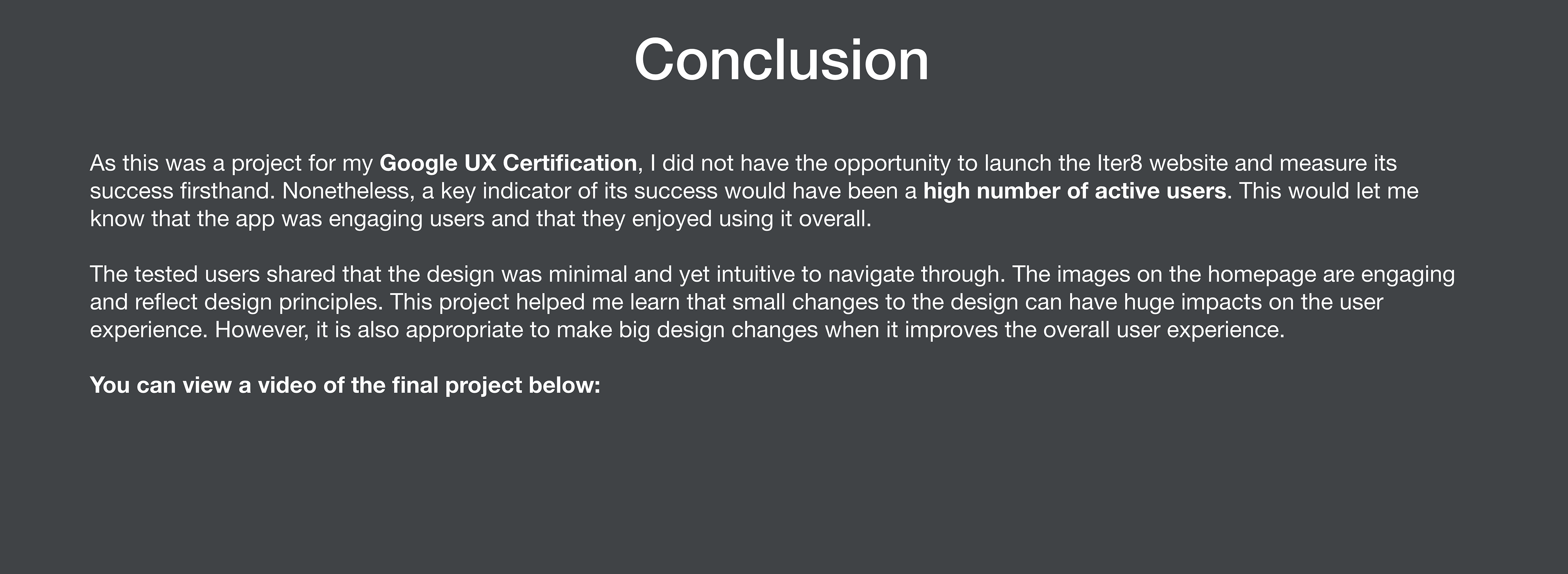 Conclusion

As this was a project for my Google UX Certification, I did not have the opportunity to launch the Iter8 website and measure its success firsthand. Nonetheless, a key indicator of its success would have been a high number of active users. This would let me know that the app was engaging users and that they enjoyed using it overall.

The tested users shared that the design was minimal and yet intuitive to navigate through. The images on the homepage are engaging and reflect design principles. This project helped me learn that small changes to the design can have huge impacts on the user experience. However, it is also appropriate to make big design changes when it improves the overall user experience.

You can view a video of the final project below: